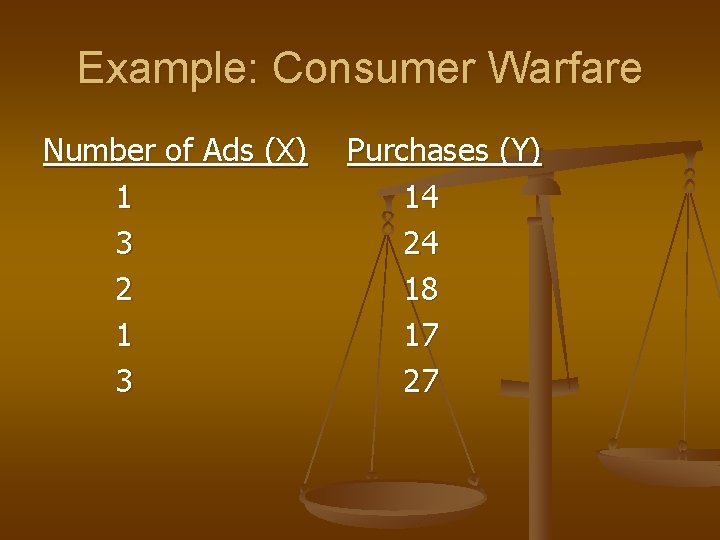 Example: Consumer Warfare

| Number of Ads (X) | Purchases (Y) |
|---|---|
| 1 | 14 |
| 3 | 24 |
| 2 | 18 |
| 1 | 17 |
| 3 | 27 |